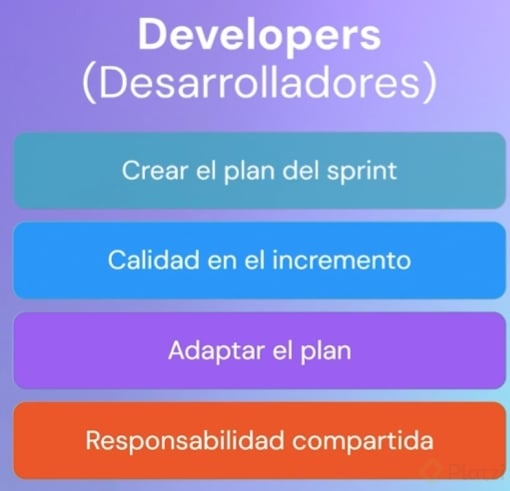 Developers
(Desarrolladores)

Crear el plan del sprint

Calidad en el incremento

Adaptar el plan

Responsabilidad compartida

Platzi